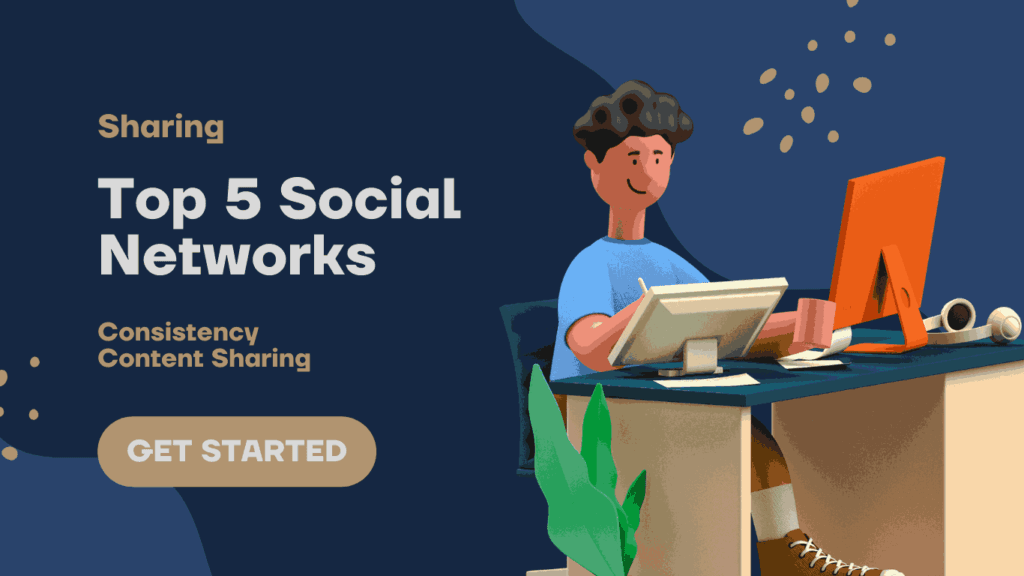 Sharing

Top 5 Social Networks

Consistency
Content Sharing

GET STARTED